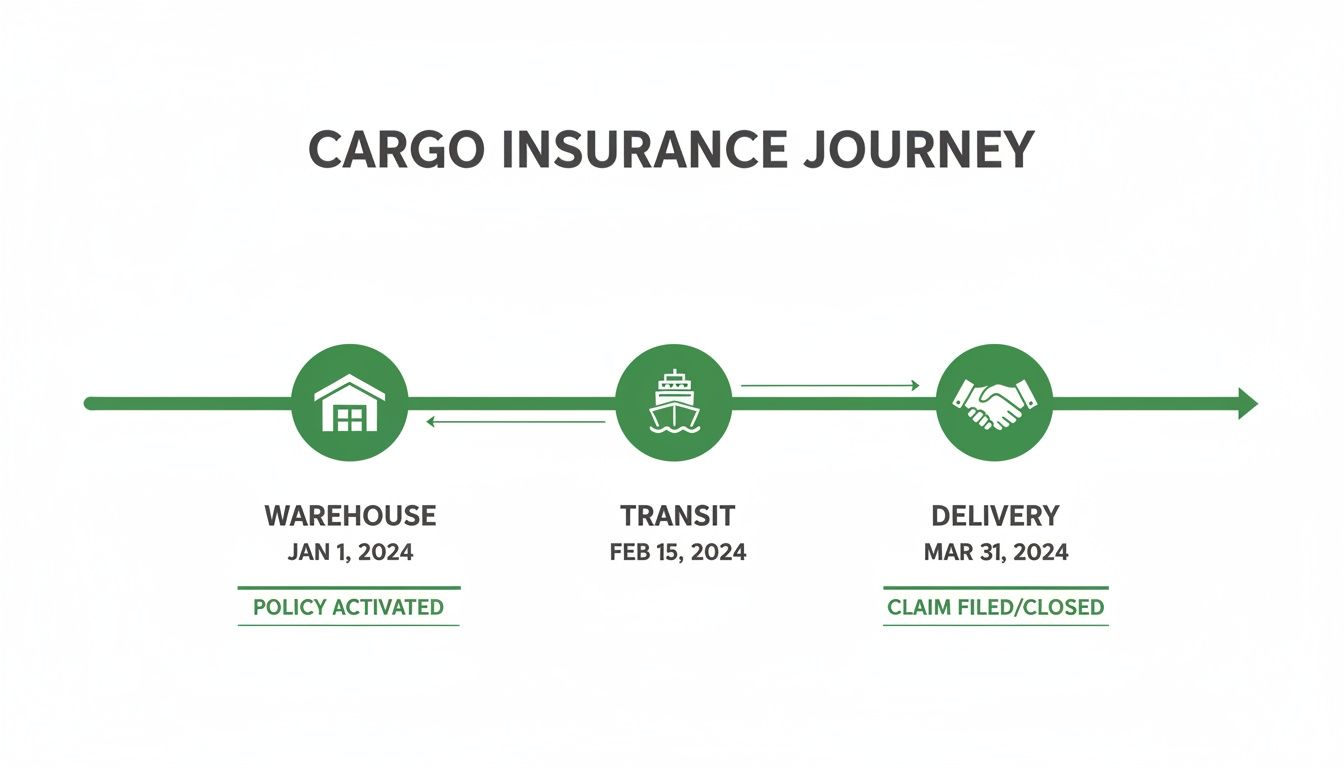 CARGO INSURANCE JOURNEY

WAREHOUSE
JAN 1, 2024
POLICY ACTIVATED

TRANSIT
FEB 15, 2024

DELIVERY
MAR 31, 2024
CLAIM FILED/CLOSED